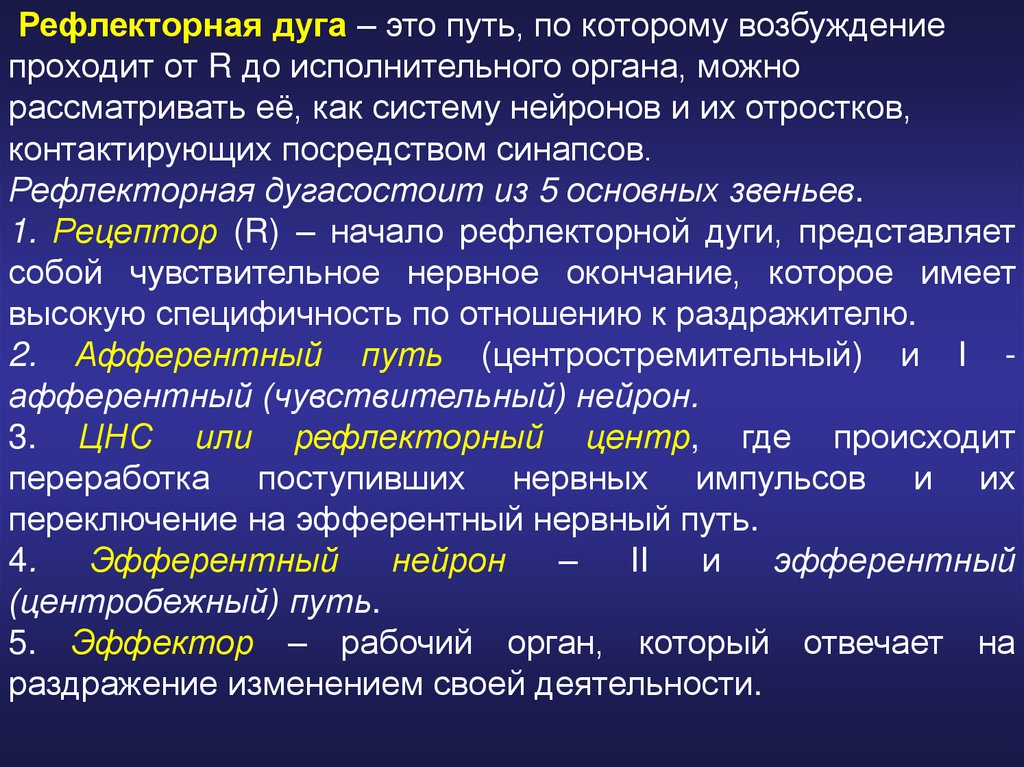 Рефлекторная дуга – это путь, по которому возбуждение проходит от R до исполнительного органа, можно рассматривать её, как систему нейронов и их отростков, контактирующих посредством синапсов.

Рефлекторная дугасостоит из 5 основных звеньев.

1. Рецептор (R) – начало рефлекторной дуги, представляет собой чувствительное нервное окончание, которое имеет высокую специфичность по отношению к раздражителю.

2. Афферентный путь (центростремительный) и I - афферентный (чувствительный) нейрон.

3. ЦНС или рефлекторный центр, где происходит переработка поступивших нервных импульсов и их переключение на эфферентный нервный путь.

4. Эфферентный нейрон – II и эфферентный (центробежный) путь.

5. Эффектор – рабочий орган, который отвечает на раздражение изменением своей деятельности.